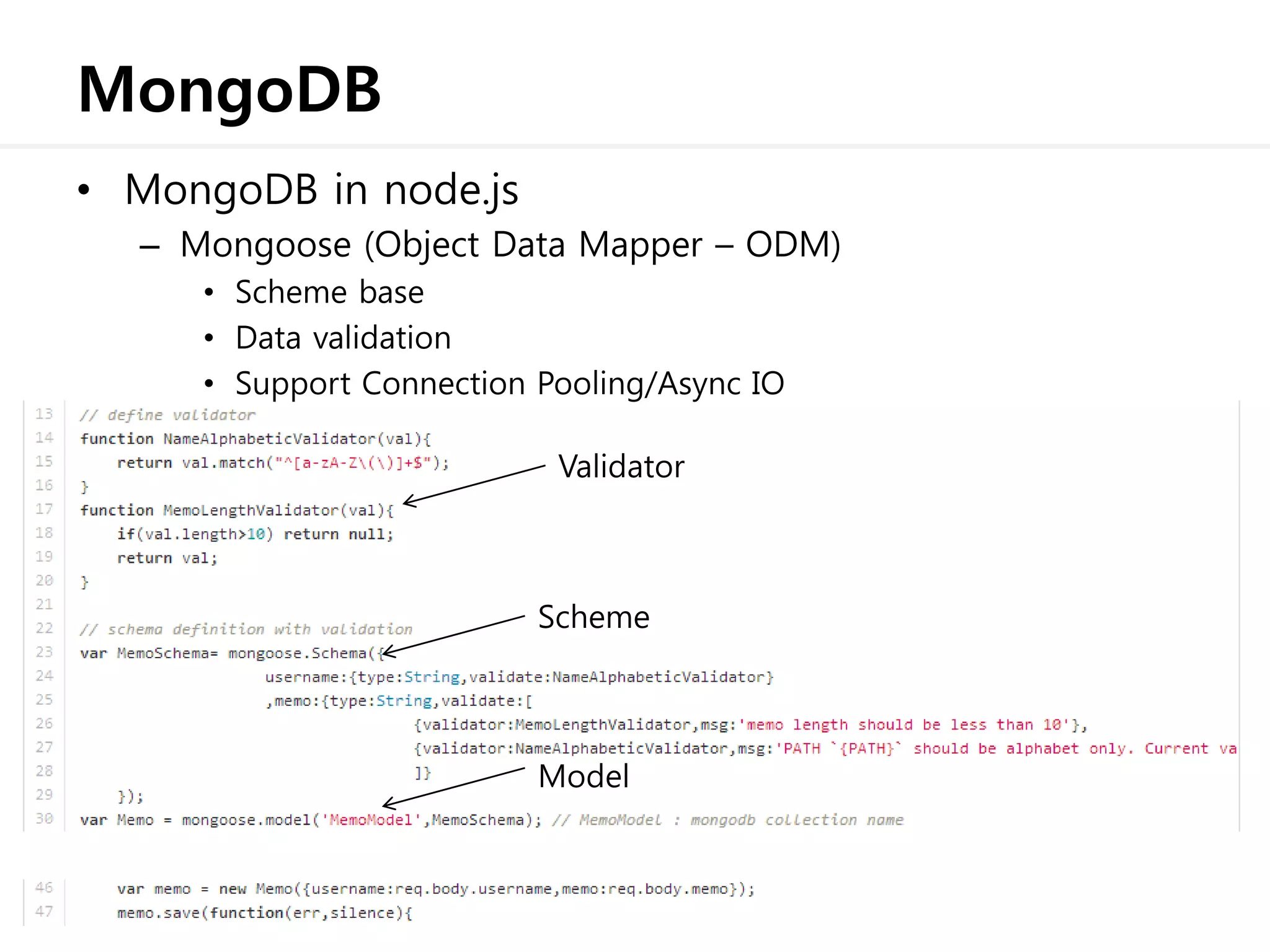 MongoDB

• MongoDB in node.js
– Mongoose (Object Data Mapper – ODM)
• Scheme base
• Data validation
• Support Connection Pooling/Async IO

13 // define validator
14 function NameAlphabeticValidator(val){
15 return val.match("^[a-zA-Z\(\)]+$");
16 }
17 function MemoLengthValidator(val){
18 if(val.length>10) return null;
19 return val;
20 }
21
22 // schema definition with validation
23 var MemoSchema= mongoose.Schema({
24 username:{type:String,validate:NameAlphabeticValidator}
25 ,memo:{type:String,validate:[
26 {validator:MemoLengthValidator,msg:'memo length should be less than 10'},
27 {validator:NameAlphabeticValidator,msg:'PATH `{PATH}` should be alphabet only. Current va
28 ]}
29 });
30 var Memo = mongoose.model('MemoModel',MemoSchema); // MemoModel : mongodb collection name

Validator

Scheme

Model

46 var memo = new Memo({username:req.body.username,memo:req.body.memo});
47 memo.save(function(err,silence){